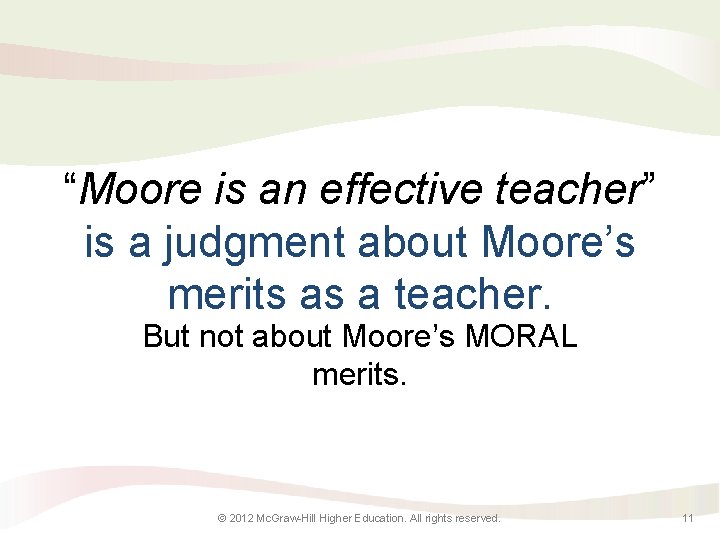 “Moore is an effective teacher” is a judgment about Moore’s merits as a teacher.

But not about Moore’s MORAL merits.

© 2012 McGraw-Hill Higher Education. All rights reserved.

11